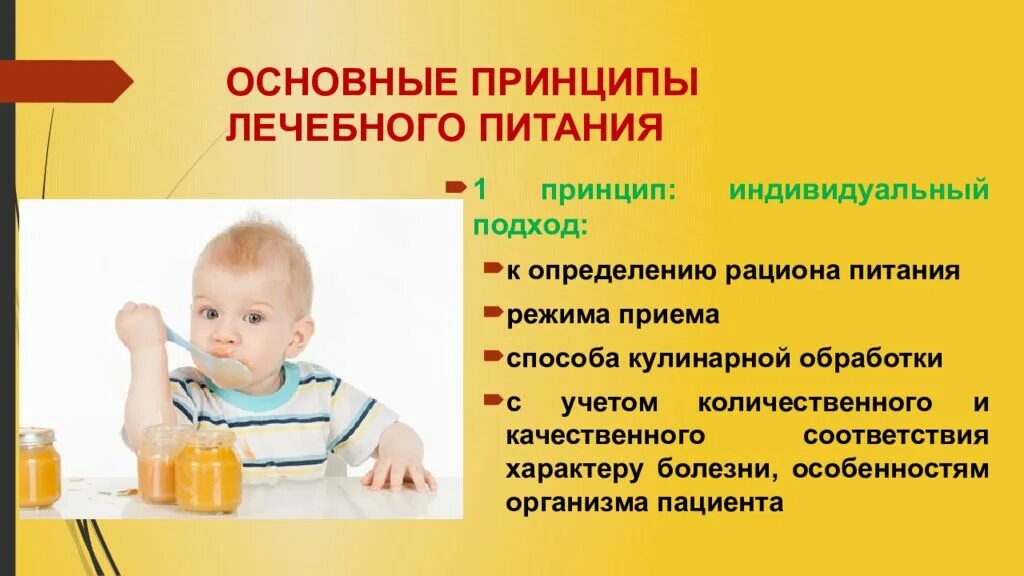 ОСНОВНЫЕ ПРИНЦИПЫ ЛЕЧЕБНОГО ПИТАНИЯ

1 принцип: индивидуальный подход:

к определению рациона питания

режима приема

способа кулинарной обработки

с учетом количественного и качественного соответствия характеру болезни, особенностям организма пациента